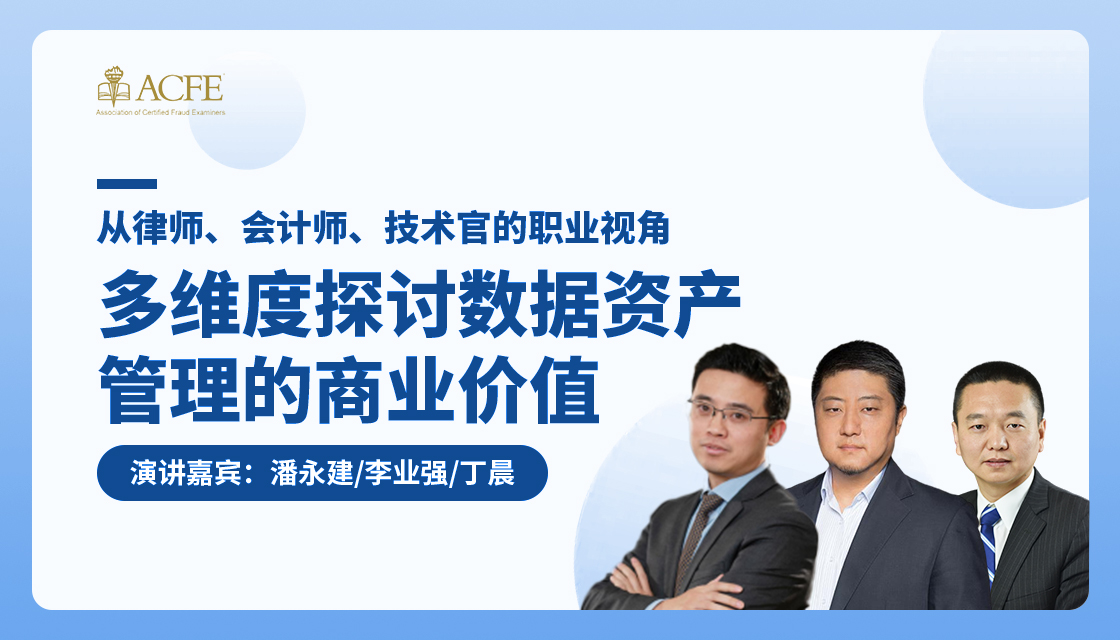 ACFE
Association of Certified Fraud Examiners

从律师、会计师、技术官的职业视角

多维度探讨数据资产管理的商业价值

演讲嘉宾：潘永建/李业强/丁晨